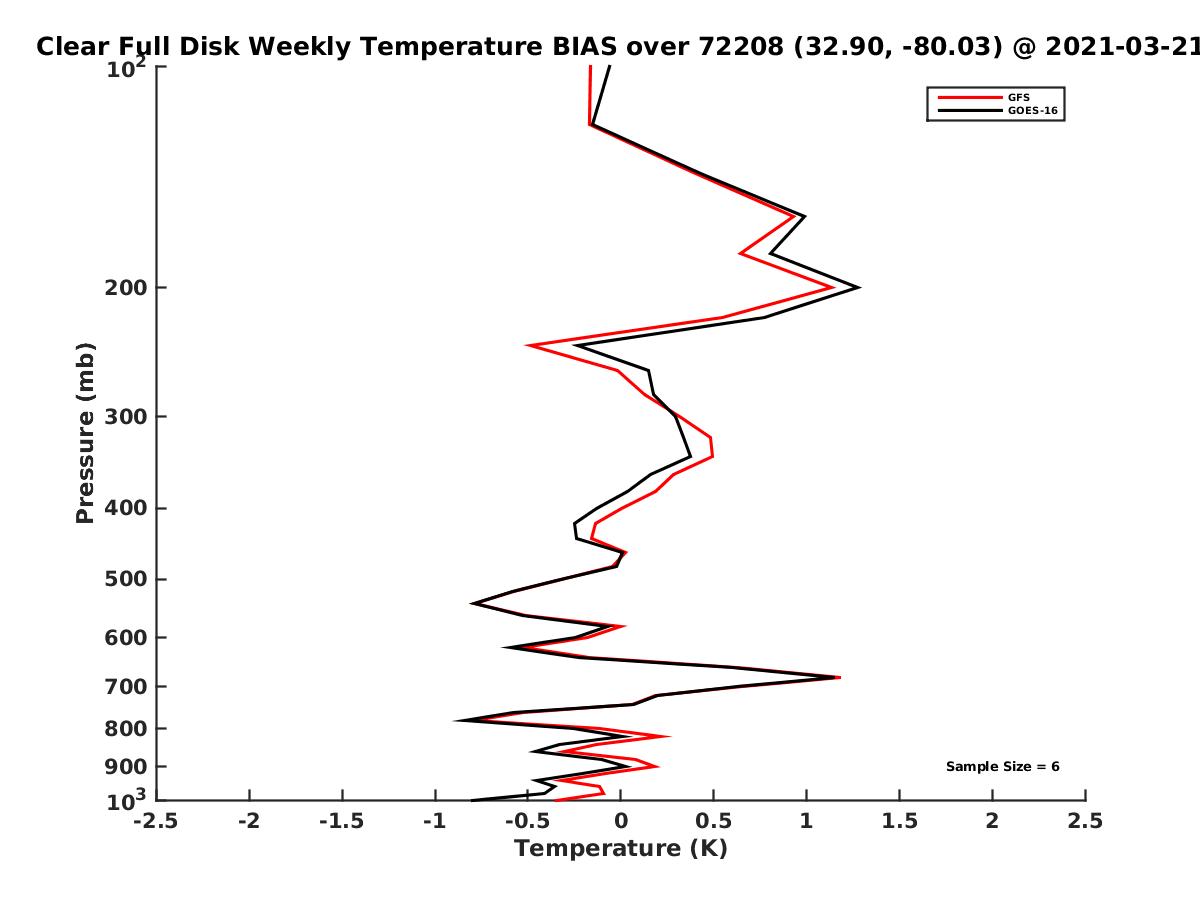 Clear Full Disk Weekly Temperature BIAS over 72208 (32.90, -80.03) @ 2021-03-21

GFS
GOES-16

Pressure (mb)

$10^2$
200
300
400
500
600
700
800
900
$10^3$

Sample Size = 6

-2.5
-2
-1.5
-1
-0.5
0
0.5
1
1.5
2
2.5
Temperature (K)